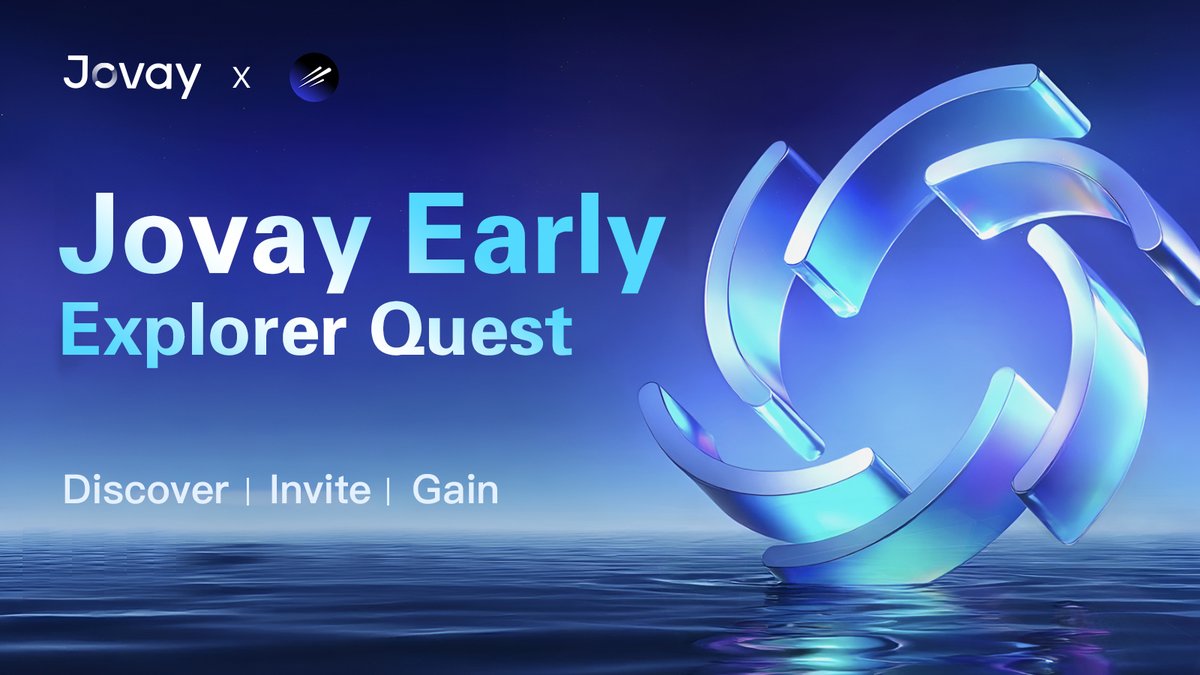 Jovay x

Jovay Early Explorer Quest

Discover | Invite | Gain